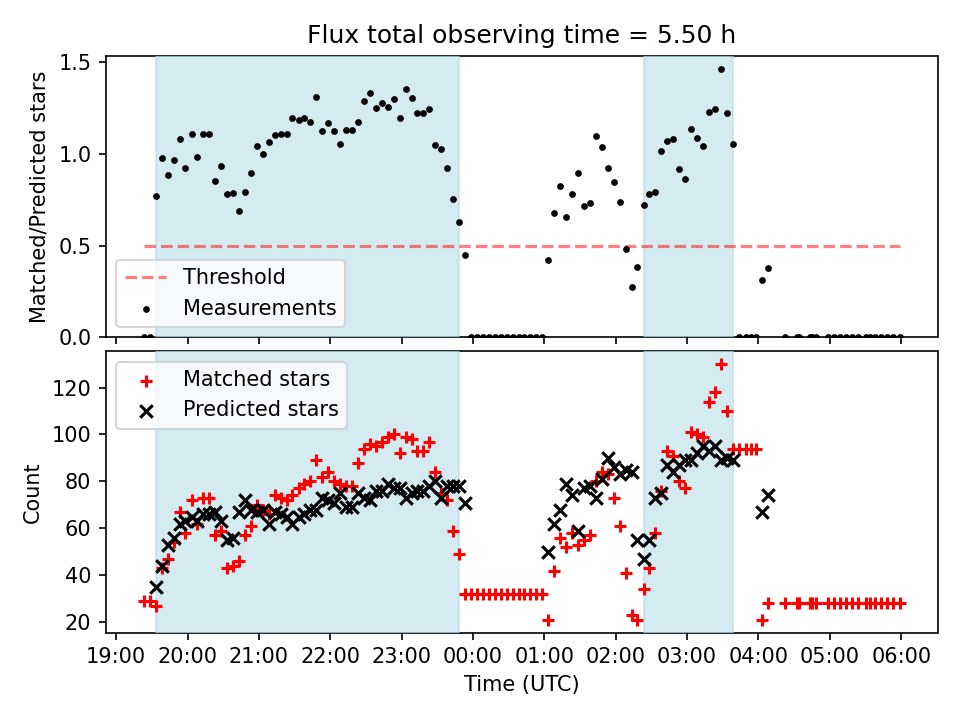 Flux total observing time = 5.50 h

Matched/Predicted stars

1.5
1.0
0.5
0.0

Threshold
Measurements

Count

120
100
80
60
40
20

Matched stars
Predicted stars

19:00 20:00 21:00 22:00 23:00 00:00 01:00 02:00 03:00 04:00 05:00 06:00

Time (UTC)